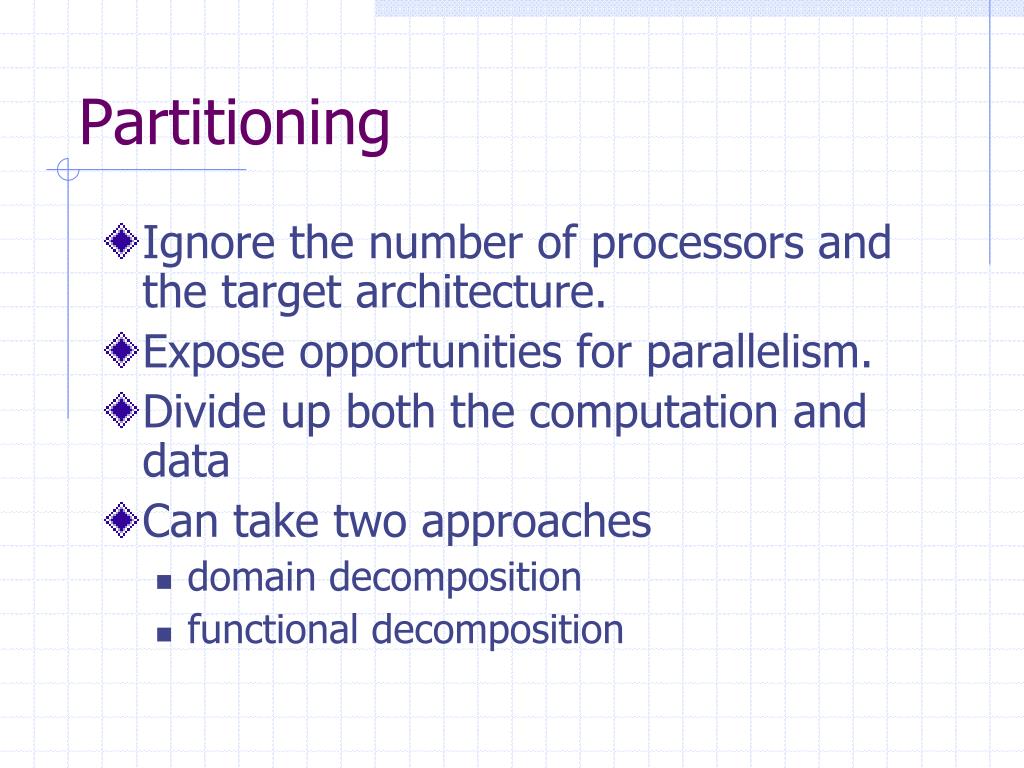 Partitioning

Ignore the number of processors and the target architecture.

Expose opportunities for parallelism.

Divide up both the computation and data

Can take two approaches

domain decomposition

functional decomposition